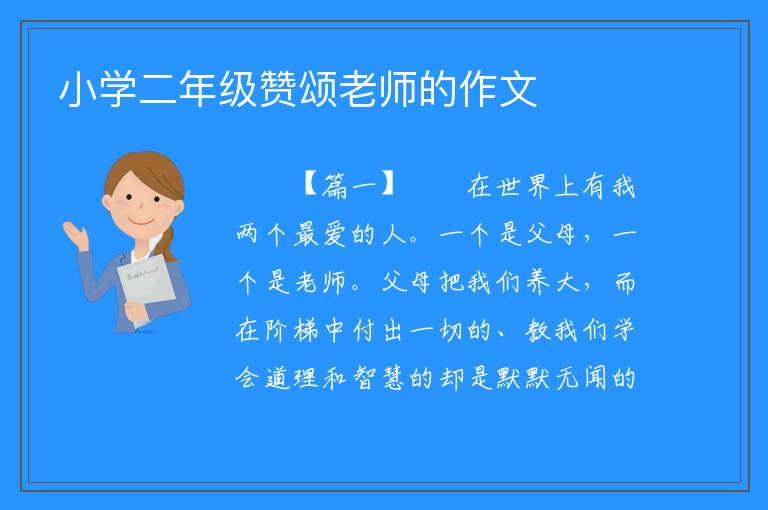 小学二年级赞颂老师的作文

【篇一】　　在世界上有我两个最爱的人。一个是父母，一个是老师。父母把我们养大，而在阶梯中付出一切的、教我们学会道理和智慧的却是默默无闻的